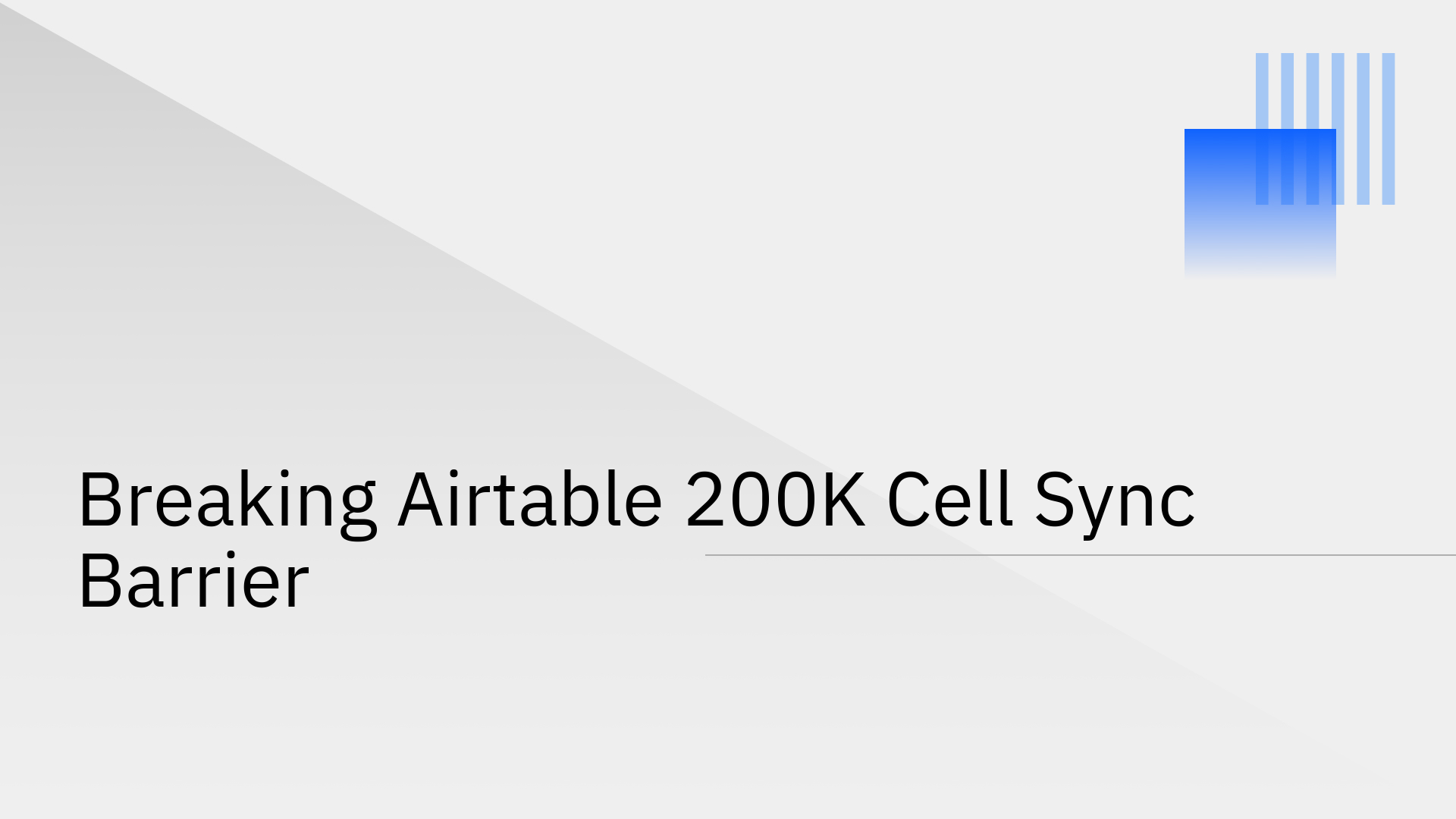 Breaking Airtable 200K Cell Sync Barrier